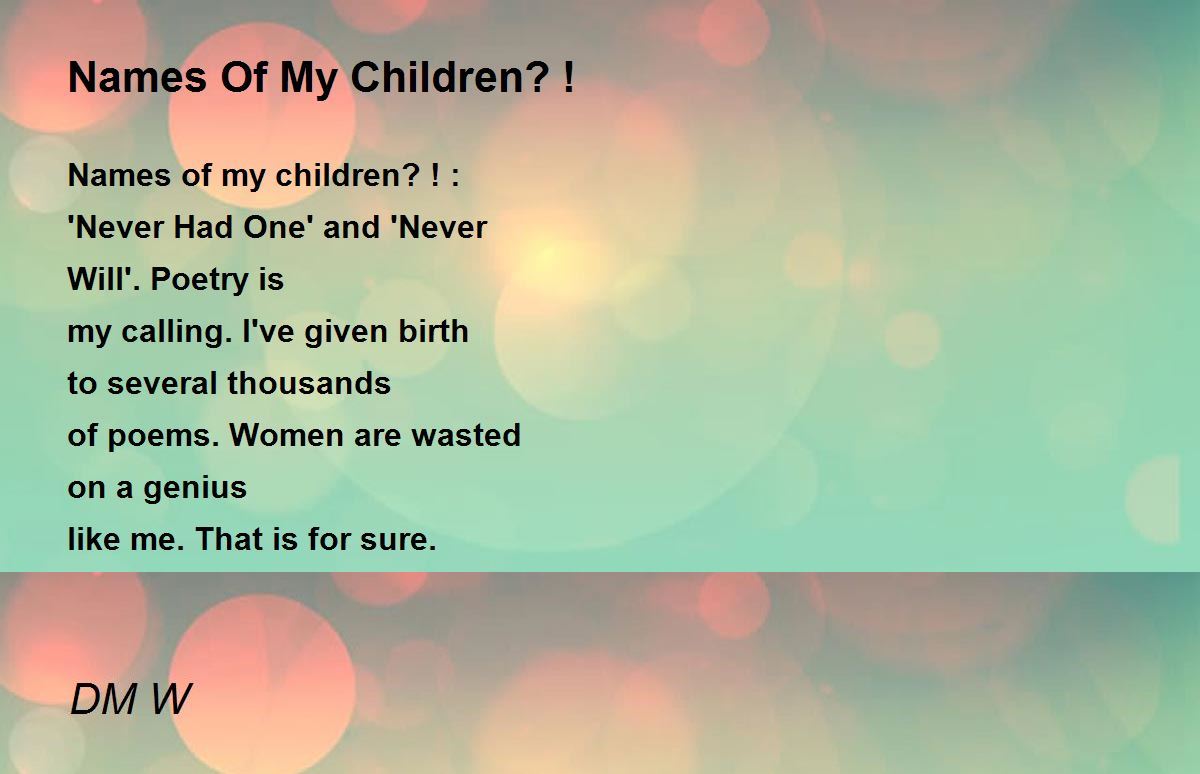 Names Of My Children? !

Names of my children? ! :
'Never Had One' and 'Never
Will'. Poetry is
my calling. I've given birth
to several thousands
of poems. Women are wasted
on a genius
like me. That is for sure.

DM W